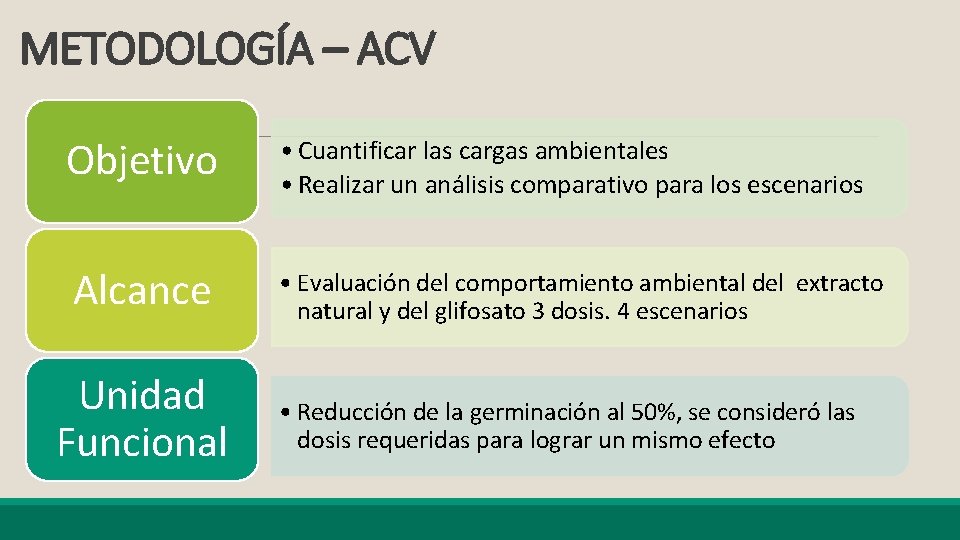 METODOLOGÍA – ACV

Objetivo

• Cuantificar las cargas ambientales
• Realizar un análisis comparativo para los escenarios

Alcance

• Evaluación del comportamiento ambiental del extracto natural y del glifosato 3 dosis. 4 escenarios

Unidad Funcional

• Reducción de la germinación al 50%, se consideró las dosis requeridas para lograr un mismo efecto